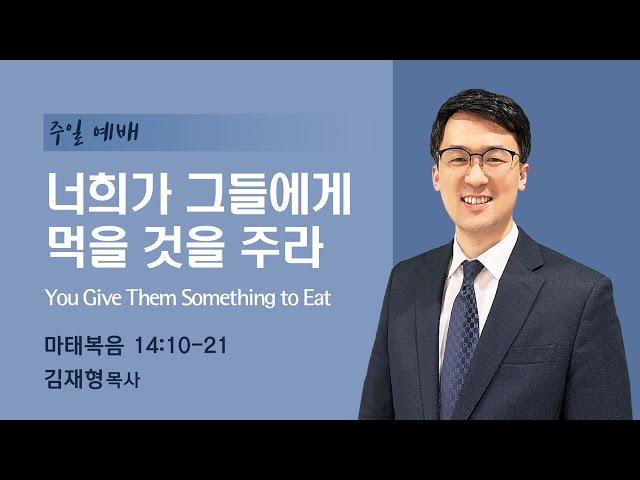 주일 예배

너희가 그들에게 먹을 것을 주라

You Give Them Something to Eat

마태복음 14:10-21

김재형 목사